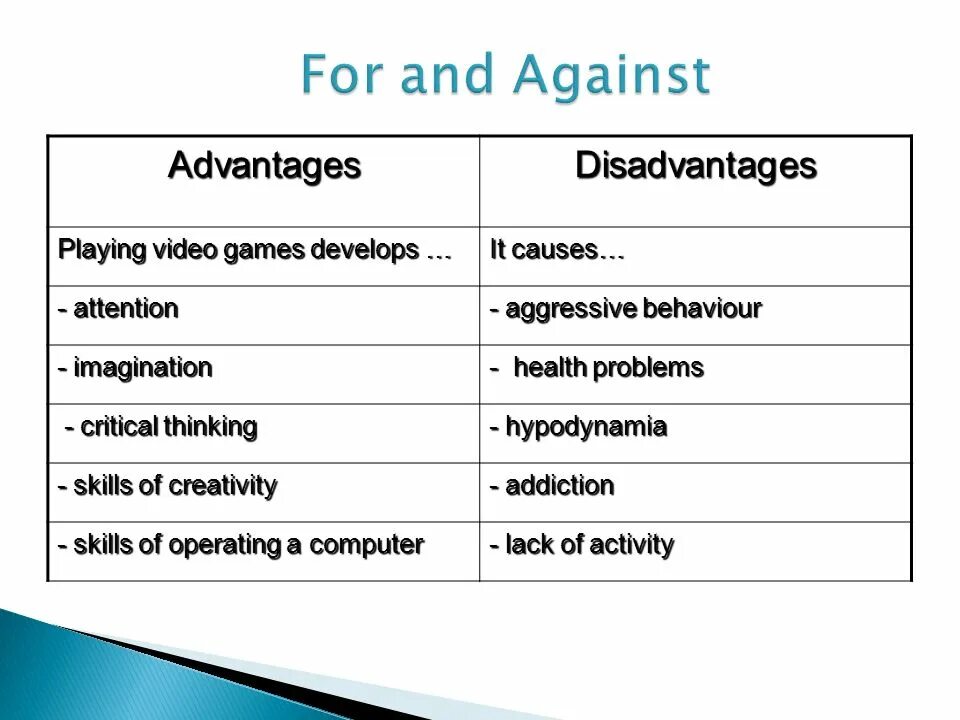 For and Against

| Advantages | Disadvantages |
|---|---|
| Playing video games develops … | It causes… |
| - attention | - aggressive behaviour |
| - imagination | - health problems |
| - critical thinking | - hypodynamia |
| - skills of creativity | - addiction |
| - skills of operating a computer | - lack of activity |